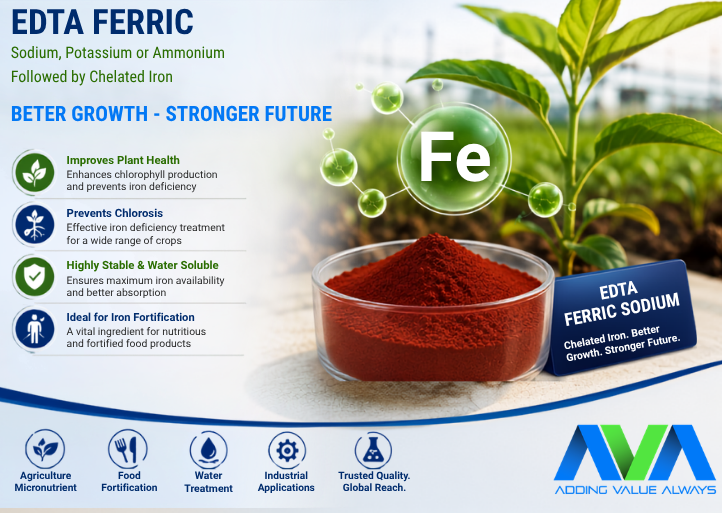 EDTA FERRIC
Sodium, Potassium or Ammonium
Followed by Chelated Iron

BETER GROWTH - STRONGER FUTURE

Improves Plant Health
Enhances chlorophyll production and prevents iron deficiency

Prevents Chlorosis
Effective iron deficiency treatment for a wide range of crops

Highly Stable & Water Soluble
Ensures maximum iron availability and better absorption

Ideal for Iron Fortification
A vital ingredient for nutritious and fortified food products

Fe

EDTA
FERRIC SODIUM
Chelated Iron. Better Growth. Stronger Future.

Agriculture Micronutrient
Food Fortification
Water Treatment
Industrial Applications
Trusted Quality. Global Reach.

AVA
ADDING VALUE ALWAYS